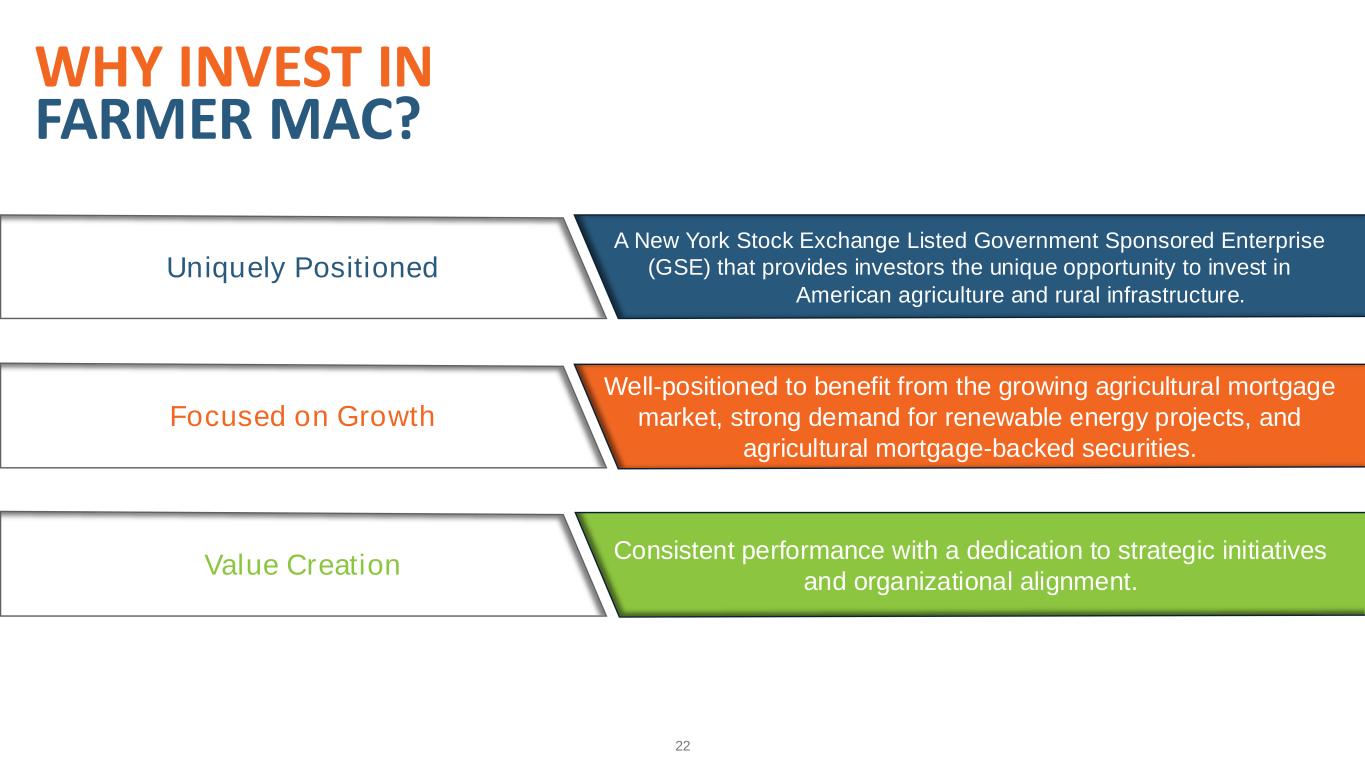 WHY INVEST IN
FARMER MAC?

Uniquely Positioned

A New York Stock Exchange Listed Government Sponsored Enterprise (GSE) that provides investors the unique opportunity to invest in American agriculture and rural infrastructure.

Focused on Growth

Well-positioned to benefit from the growing agricultural mortgage market, strong demand for renewable energy projects, and agricultural mortgage-backed securities.

Value Creation

Consistent performance with a dedication to strategic initiatives and organizational alignment.

22